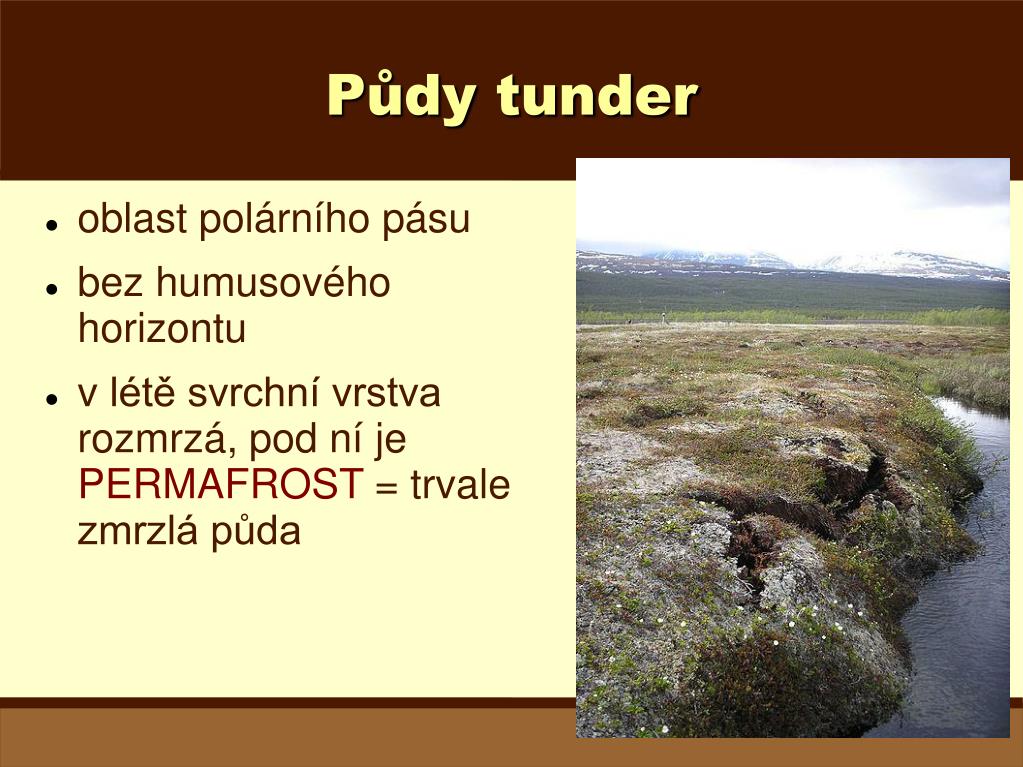 Půdy tunder

- oblast polárního pásu
- bez humusového horizontu
- v létě svrchní vrstva rozmrzá, pod ní je PERMAFROST = trvale zmrzlá půda